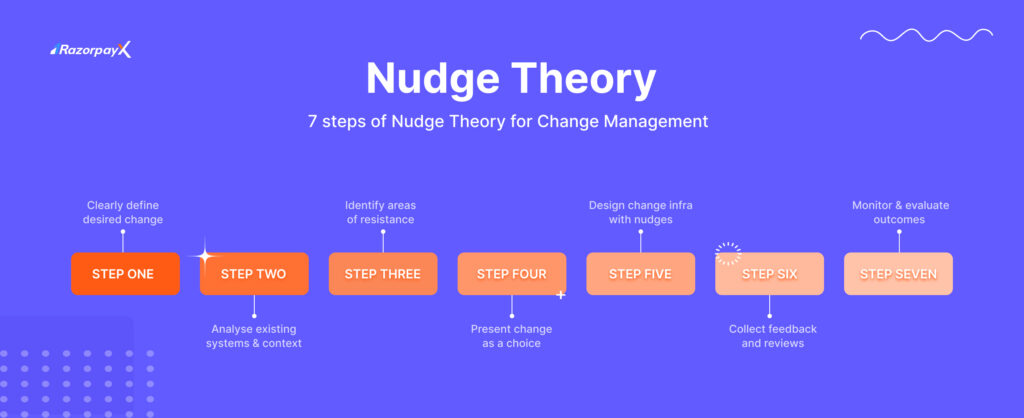 RazorpayX

Nudge Theory

7 steps of Nudge Theory for Change Management

Clearly define desired change

STEP ONE

STEP TWO

Analyse existing systems & context

Identify areas of resistance

STEP THREE

STEP FOUR

Present change as a choice

Design change infra with nudges

STEP FIVE

STEP SIX

Collect feedback and reviews

Monitor & evaluate outcomes

STEP SEVEN